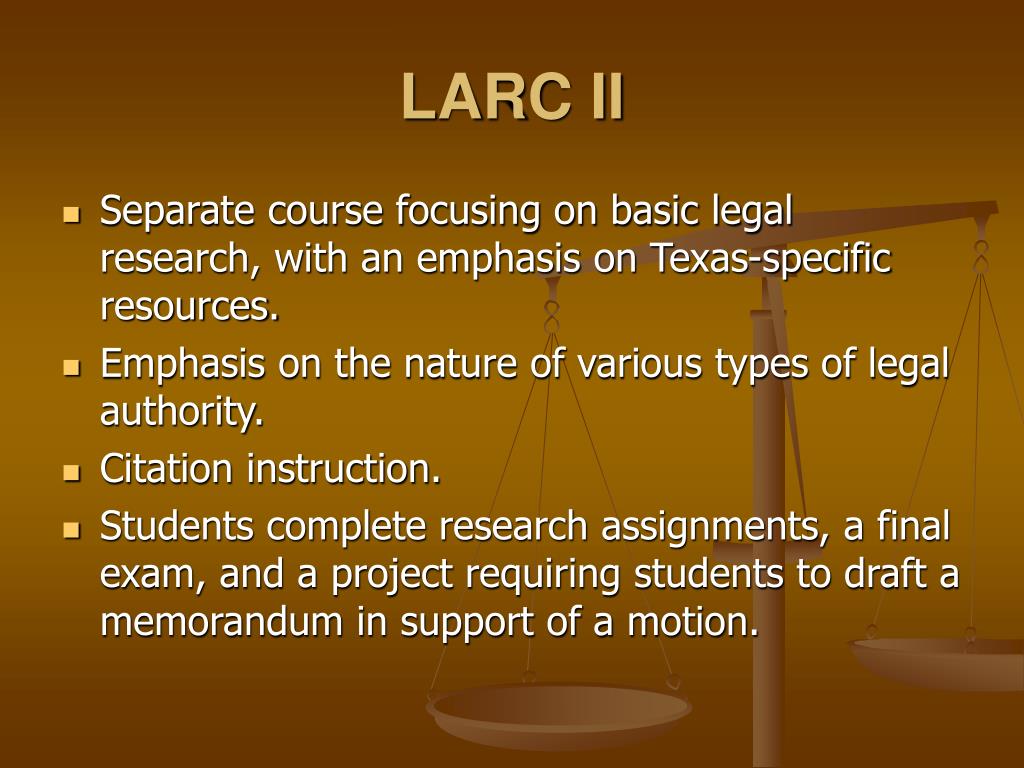 LARC II

- Separate course focusing on basic legal research, with an emphasis on Texas-specific resources.
- Emphasis on the nature of various types of legal authority.
- Citation instruction.
- Students complete research assignments, a final exam, and a project requiring students to draft a memorandum in support of a motion.